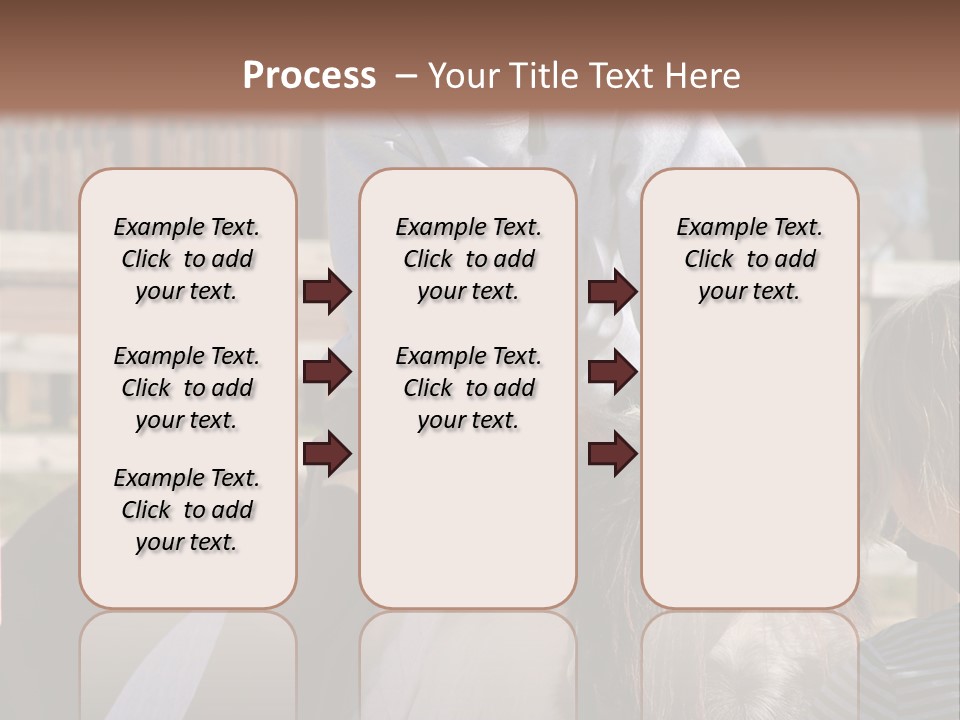 Process – Your Title Text Here

Example Text. Click to add your text.

Example Text. Click to add your text.

Example Text. Click to add your text.

Example Text. Click to add your text.

Example Text. Click to add your text.

Example Text. Click to add your text.